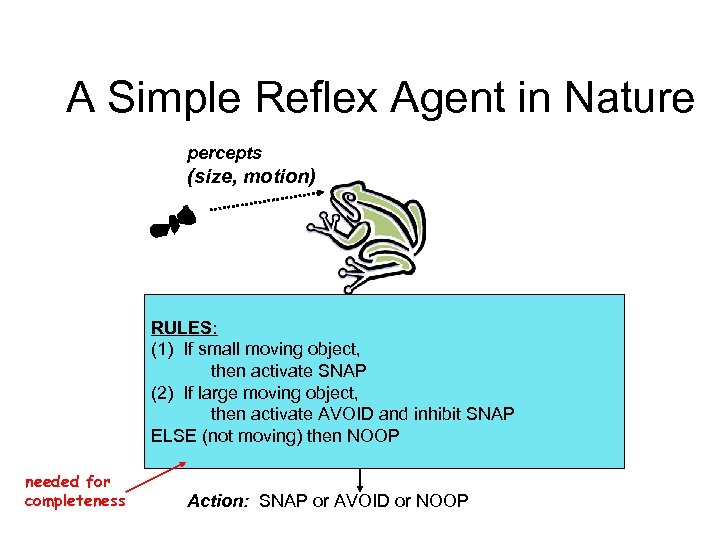 A Simple Reflex Agent in Nature

percepts
(size, motion)

RULES:
(1) If small moving object,
then activate SNAP
(2) If large moving object,
then activate AVOID and inhibit SNAP
ELSE (not moving) then NOOP

needed for completeness

Action: SNAP or AVOID or NOOP